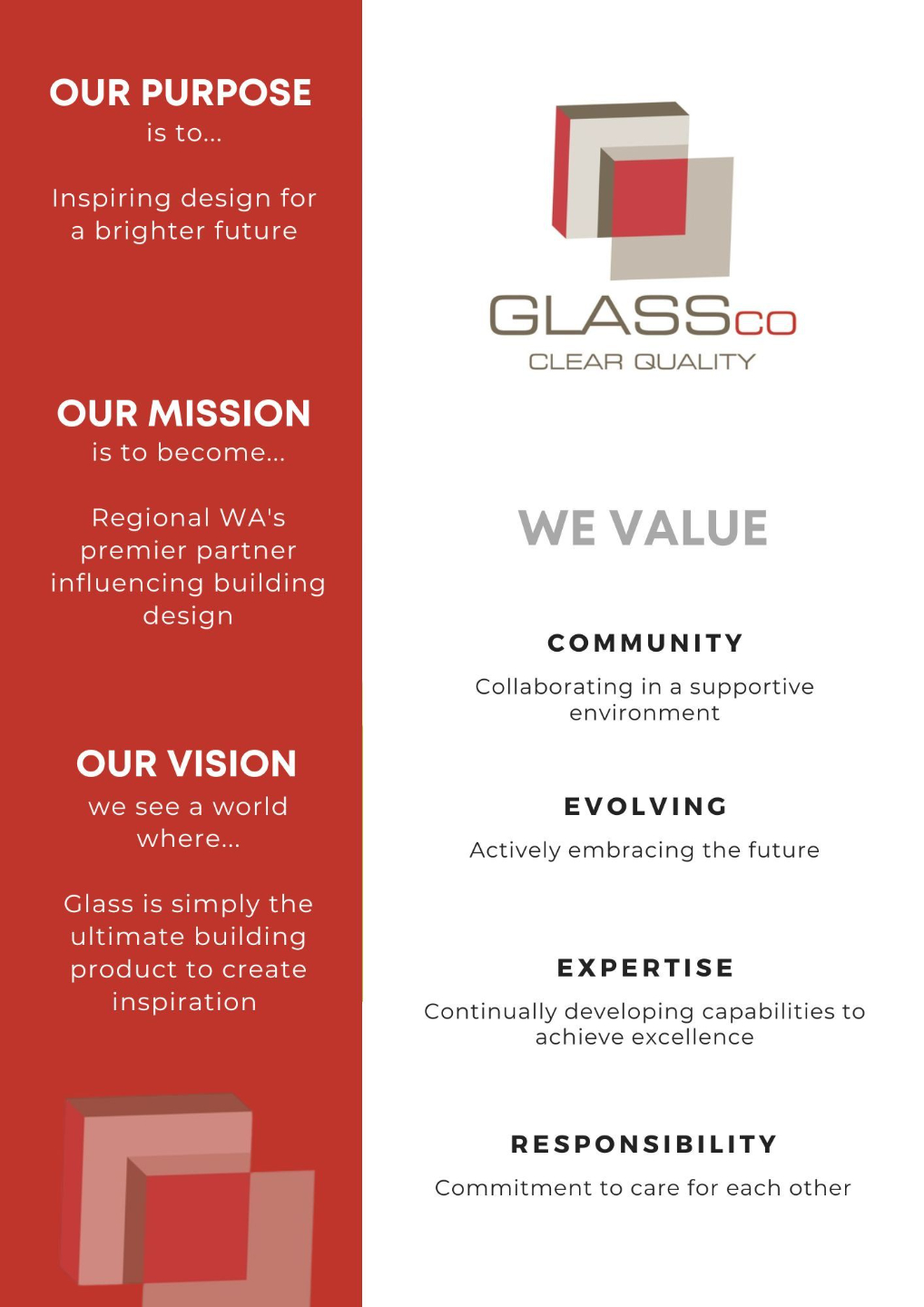 OUR PURPOSE
is to...

Inspiring design for a brighter future

OUR MISSION
is to become...

Regional WA's premier partner influencing building design

OUR VISION
we see a world where...

Glass is simply the ultimate building product to create inspiration

GLASSco
CLEAR QUALITY

WE VALUE

COMMUNITY
Collaborating in a supportive environment

EVOLVING
Actively embracing the future

EXPERTISE
Continually developing capabilities to achieve excellence

RESPONSIBILITY
Commitment to care for each other